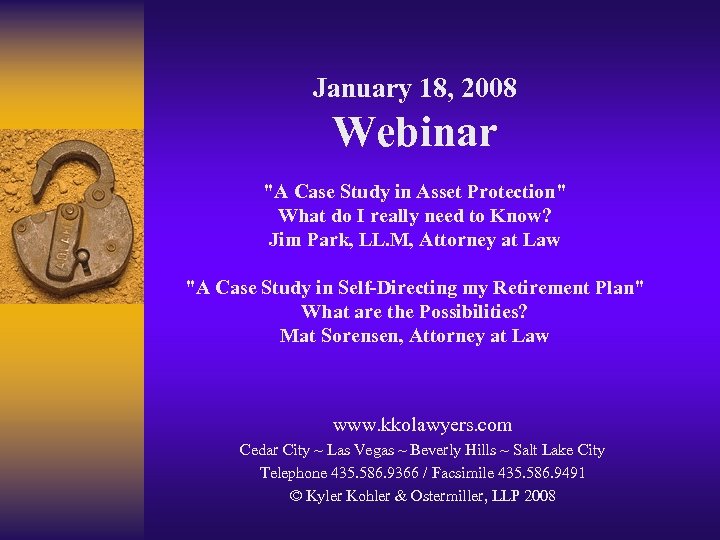 January 18, 2008
Webinar

"A Case Study in Asset Protection"
What do I really need to Know?
Jim Park, LL.M, Attorney at Law

"A Case Study in Self-Directing my Retirement Plan"
What are the Possibilities?
Mat Sorensen, Attorney at Law

www.kkolawyers.com
Cedar City ~ Las Vegas ~ Beverly Hills ~ Salt Lake City
Telephone 435.586.9366 / Facsimile 435.586.9491
© Kyler Kohler & Ostermiller, LLP 2008